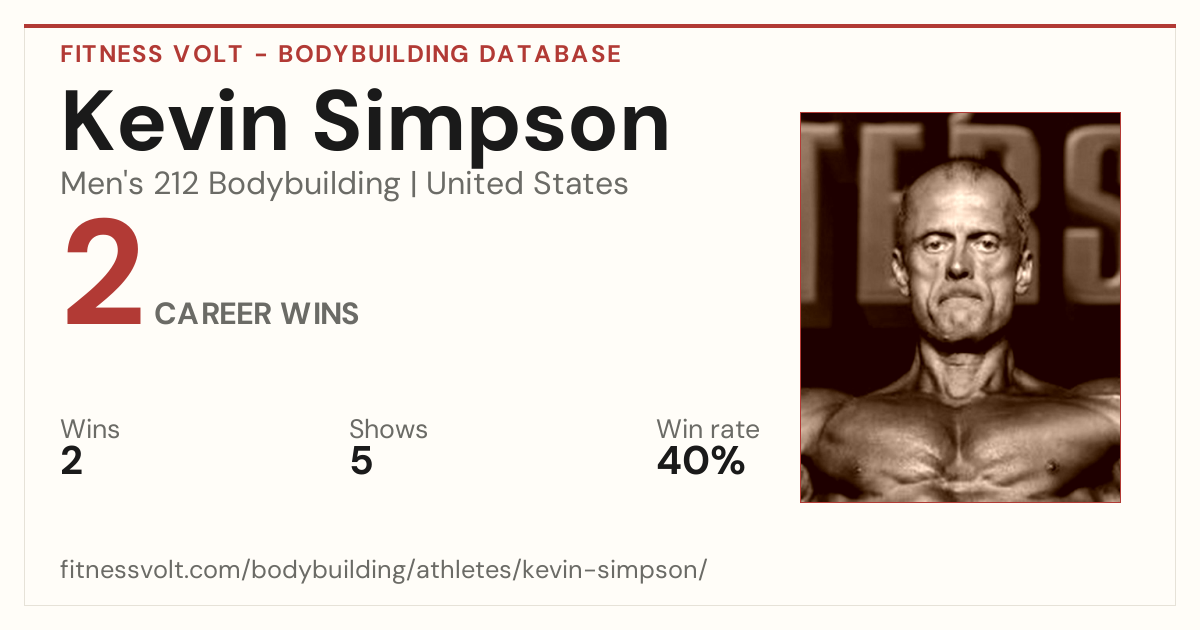 FITNESS VOLT - BODYBUILDING DATABASE

Kevin Simpson

Men's 212 Bodybuilding | United States

2 CAREER WINS

Wins
2

Shows
5

Win rate
40%

fitnessvolt.com/bodybuilding/athletes/kevin-simpson/